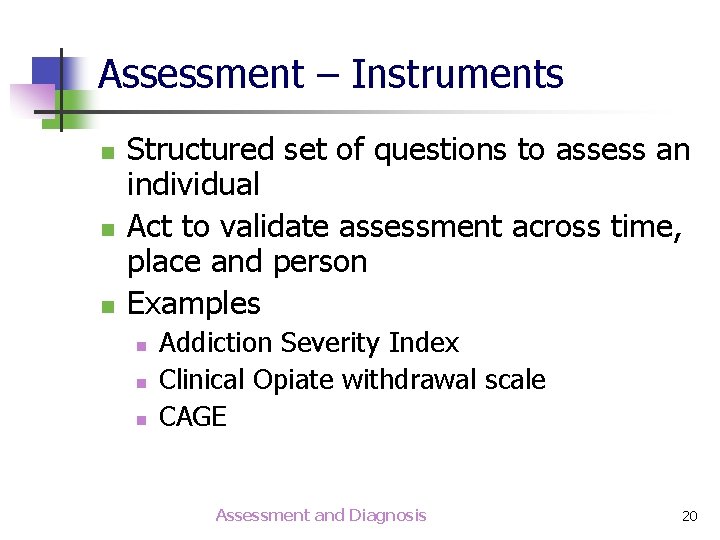 Assessment – Instruments

- Structured set of questions to assess an individual
- Act to validate assessment across time, place and person
- Examples
  - Addiction Severity Index
  - Clinical Opiate withdrawal scale
  - CAGE

Assessment and Diagnosis

20